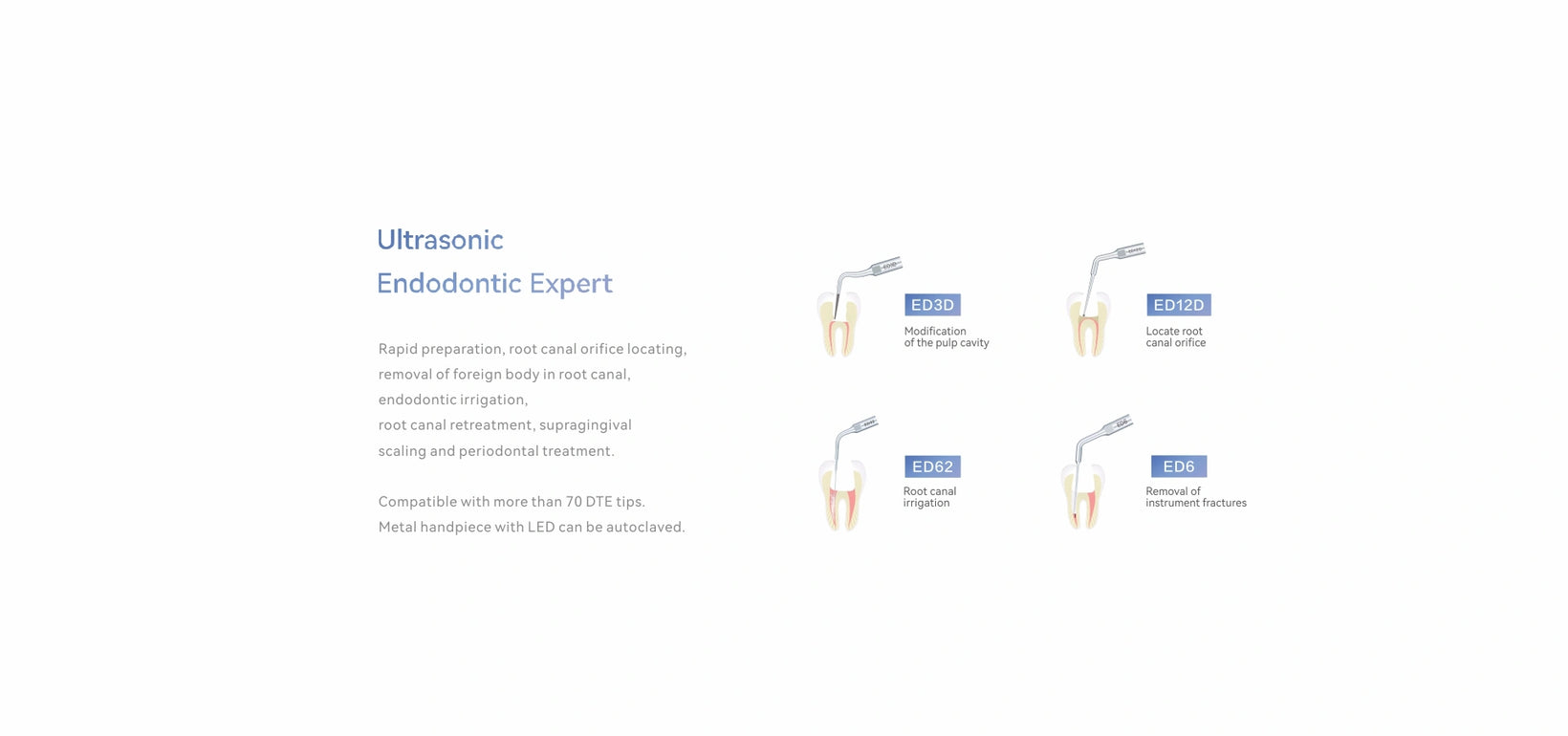 Ultrasonic
Endodontic Expert

Rapid preparation, root canal orifice locating, removal of foreign body in root canal, endodontic irrigation, root canal retreatment, supragingival scaling and periodontal treatment.

Compatible with more than 70 DTE tips.
Metal handpiece with LED can be autoclaved.

ED3D
Modification of the pulp cavity

ED12D
Locate root canal orifice

ED62
Root canal irrigation

ED6
Removal of instrument fractures